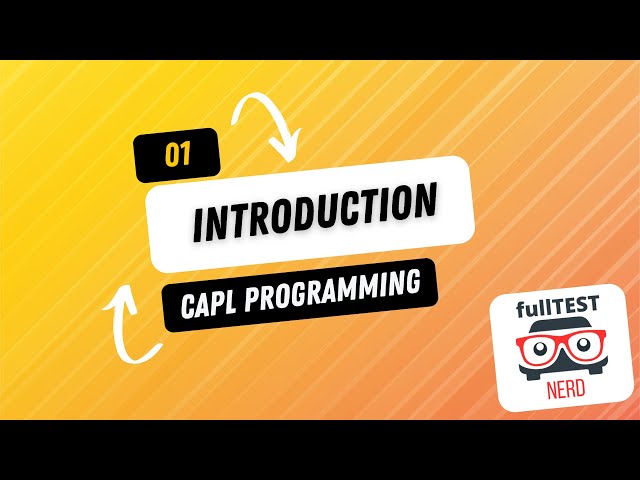 01

INTRODUCTION

CAPL PROGRAMMING

fullTEST
NERD